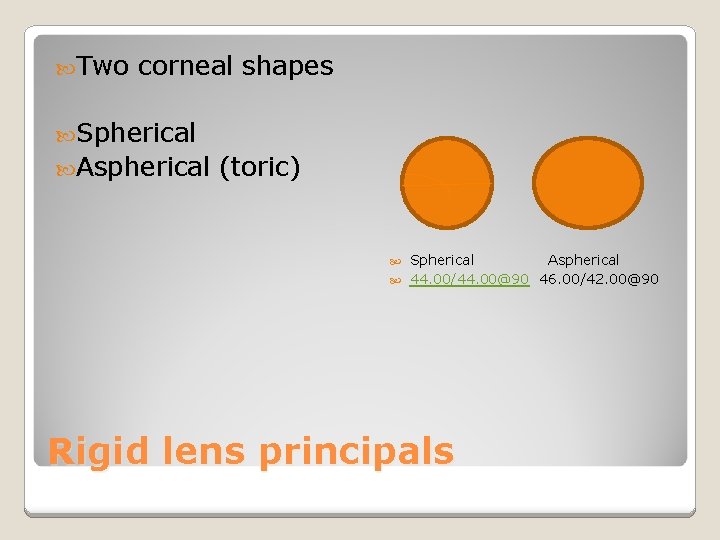 Two corneal shapes

Spherical
Aspherical (toric)

Spherical Aspherical
44.00/44.00@90 46.00/42.00@90

Rigid lens principals